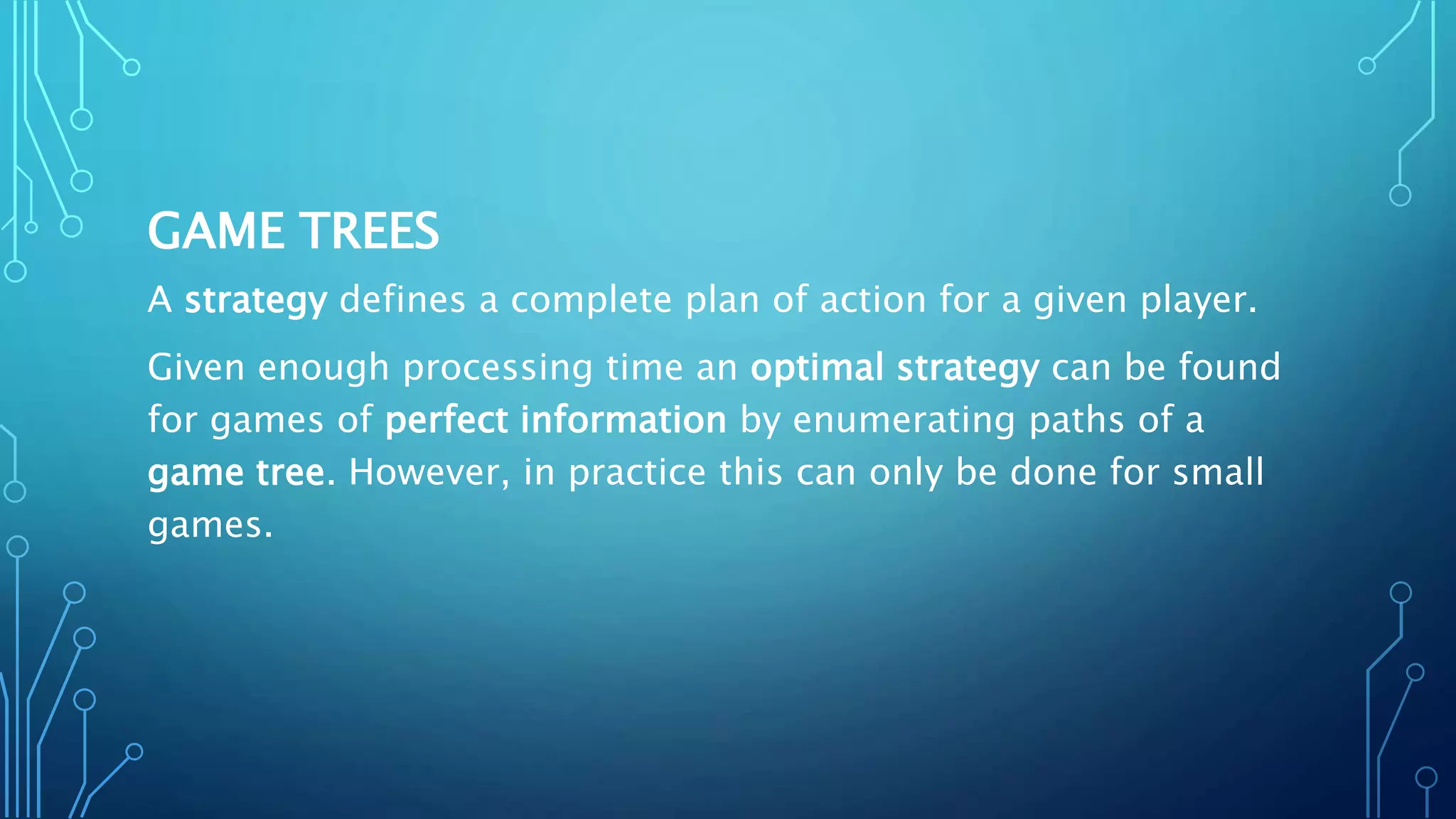 GAME TREES

A strategy defines a complete plan of action for a given player.

Given enough processing time an optimal strategy can be found for games of perfect information by enumerating paths of a game tree. However, in practice this can only be done for small games.